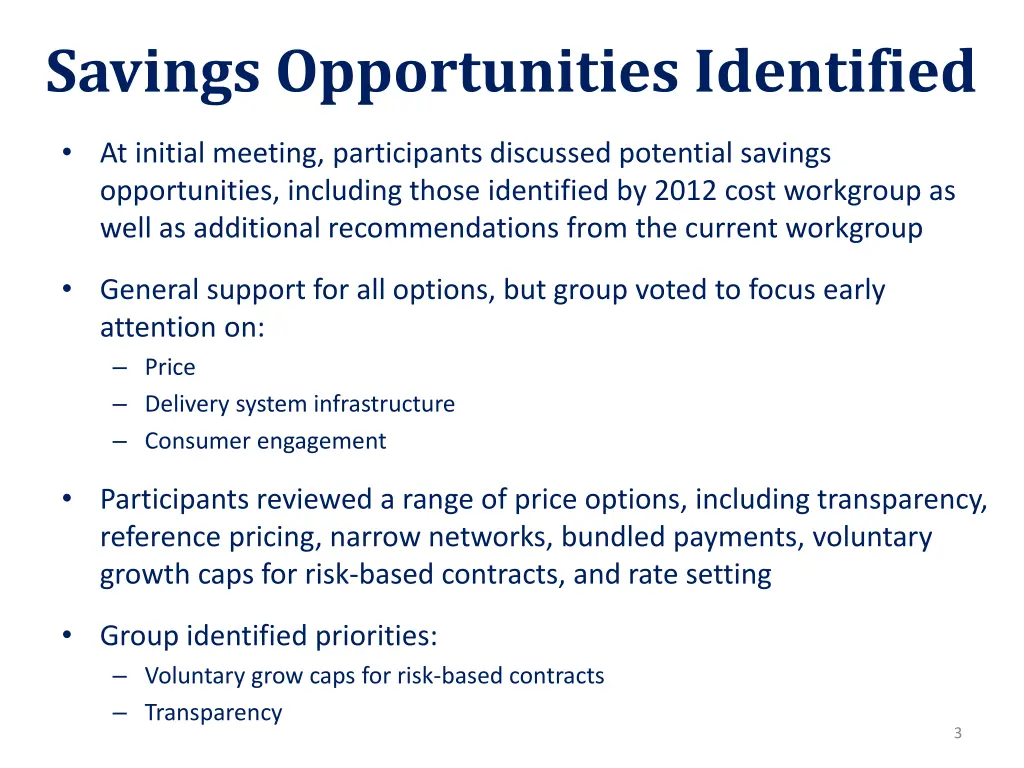 Savings Opportunities Identified

• At initial meeting, participants discussed potential savings opportunities, including those identified by 2012 cost workgroup as well as additional recommendations from the current workgroup

• General support for all options, but group voted to focus early attention on:
– Price
– Delivery system infrastructure
– Consumer engagement

• Participants reviewed a range of price options, including transparency, reference pricing, narrow networks, bundled payments, voluntary growth caps for risk-based contracts, and rate setting

• Group identified priorities:
– Voluntary grow caps for risk-based contracts
– Transparency

3